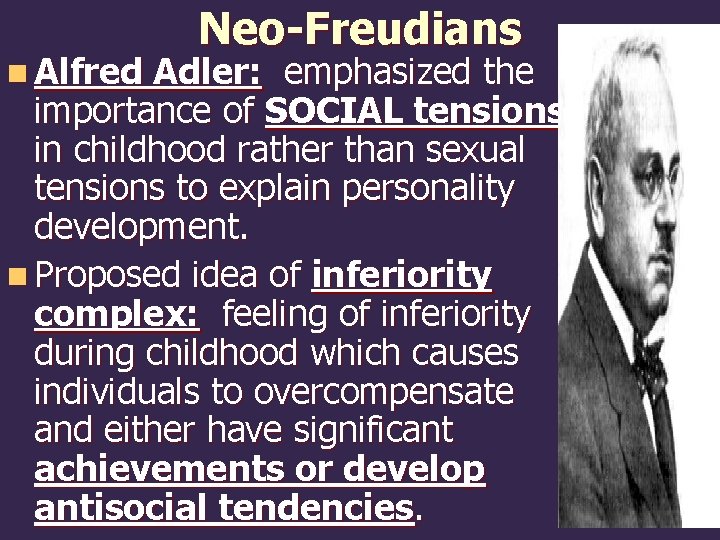 Neo-Freudians

Alfred Adler: emphasized the importance of SOCIAL tensions in childhood rather than sexual tensions to explain personality development.

Proposed idea of inferiority complex: feeling of inferiority during childhood which causes individuals to overcompensate and either have significant achievements or develop antisocial tendencies.